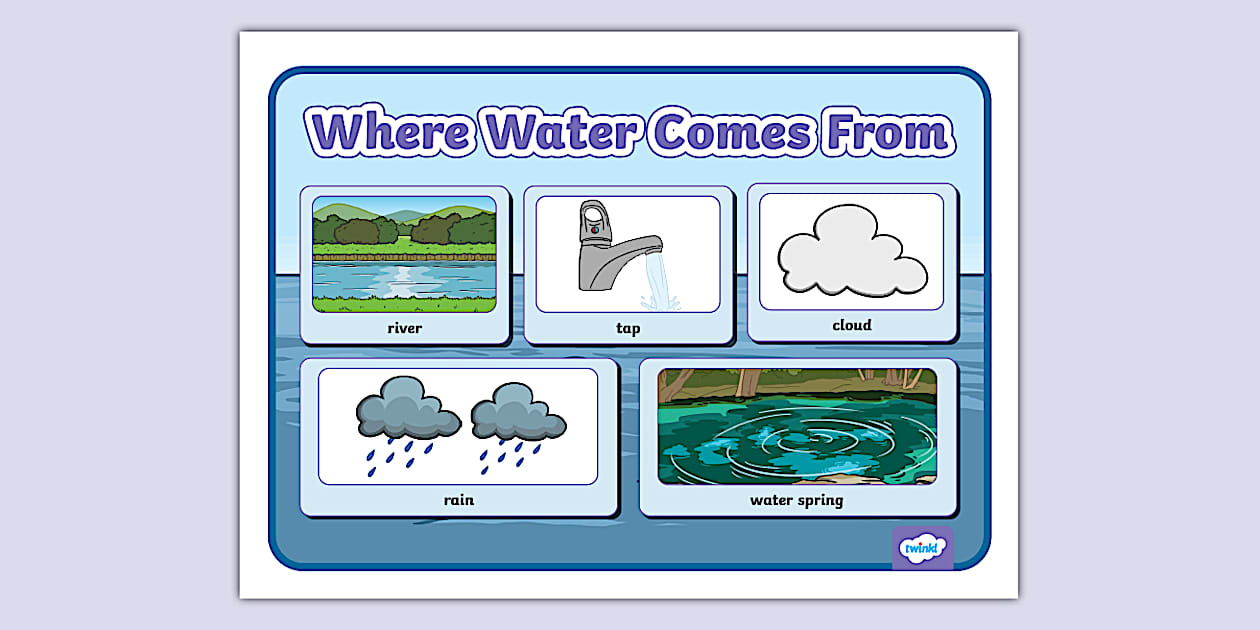 Where Water Comes From

river

tap

cloud

rain

water spring

twinkl